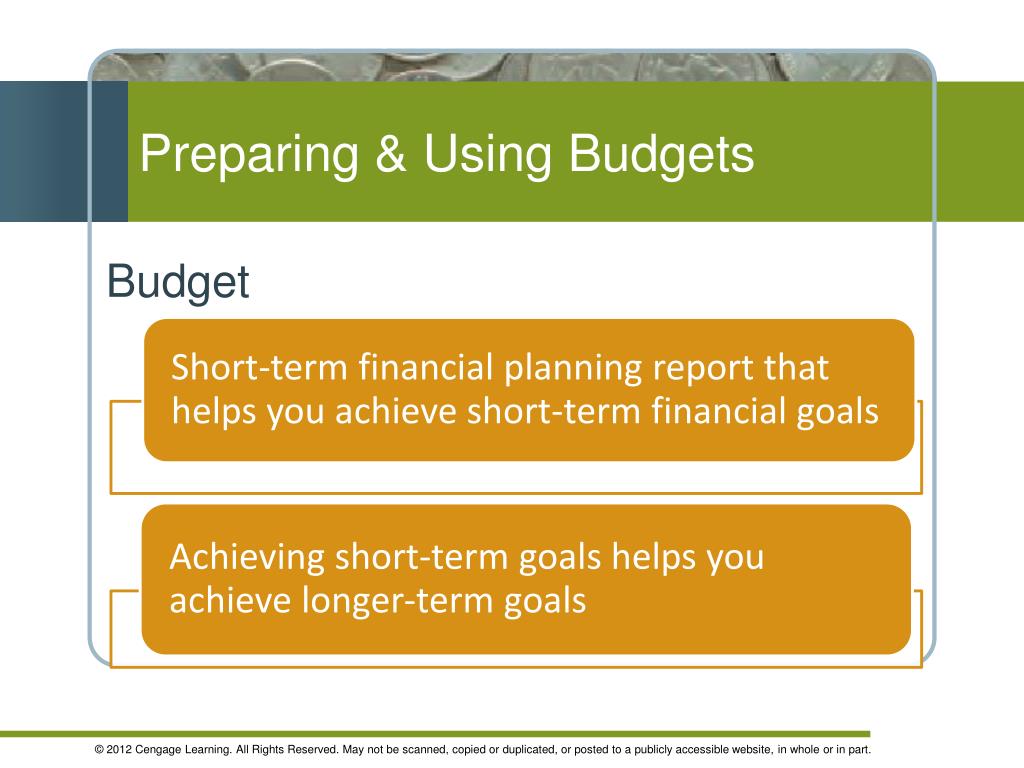 Preparing & Using Budgets

Budget

Short-term financial planning report that helps you achieve short-term financial goals

Achieving short-term goals helps you achieve longer-term goals

© 2012 Cengage Learning. All Rights Reserved. May not be scanned, copied or duplicated, or posted to a publicly accessible website, in whole or in part.